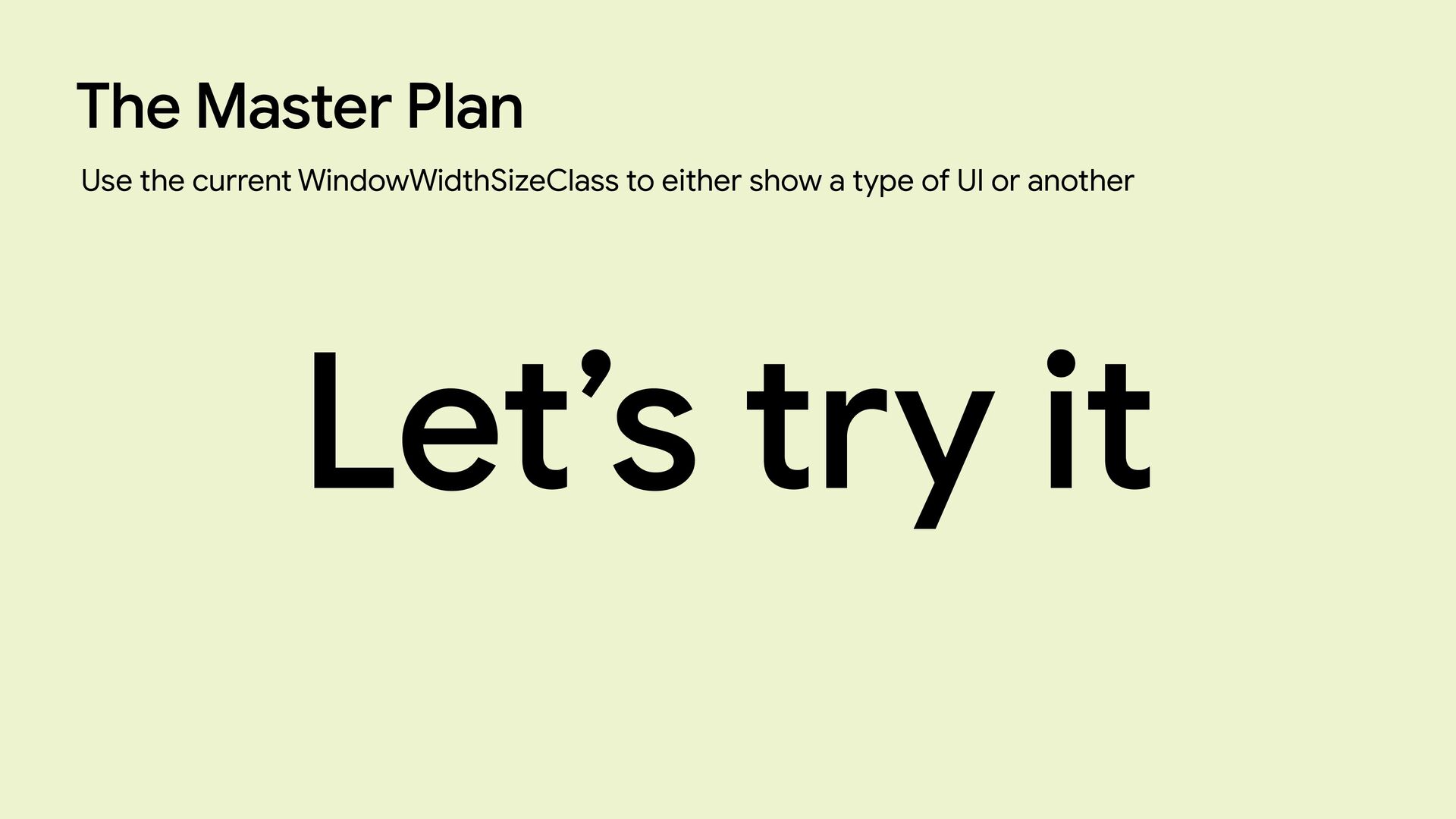 The Master Plan

Use the current WindowWidthSizeClass to either show a type of UI or another

Let’s try it